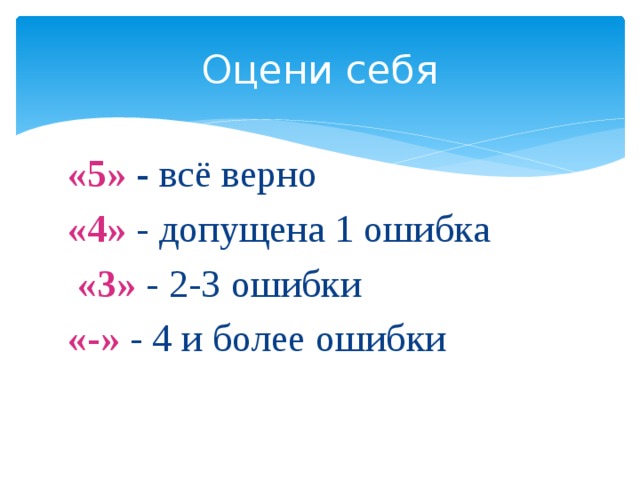 Оцени себя

«5» - всё верно

«4» - допущена 1 ошибка

«3» - 2-3 ошибки

«-» - 4 и более ошибки